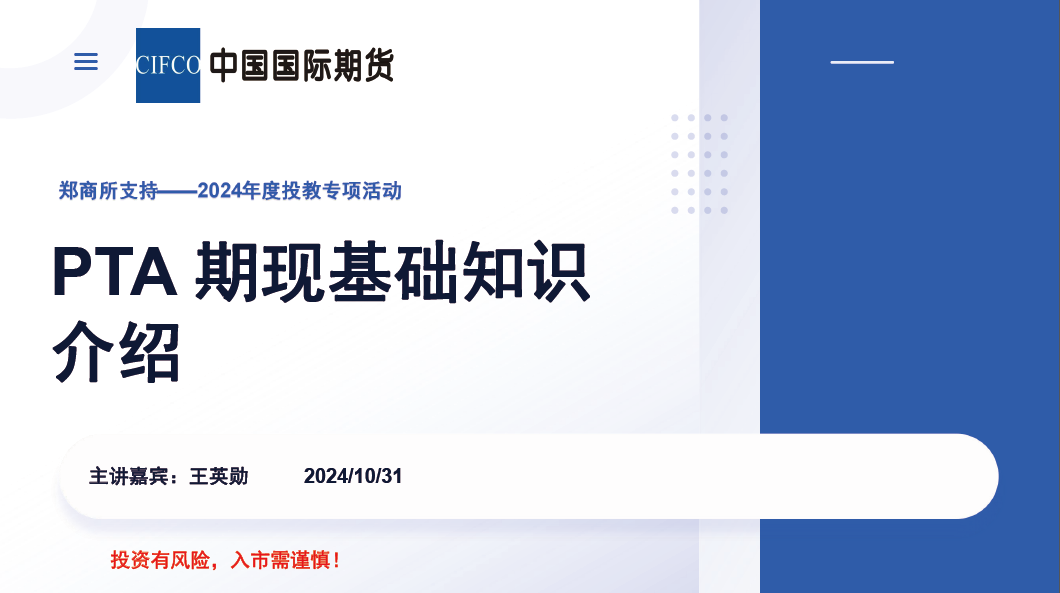 CIFCO 中国国际期货

郑商所支持——2024年度投教专项活动

PTA 期现基础知识介绍

主讲嘉宾：王英勋 2024/10/31

投资有风险，入市需谨慎！